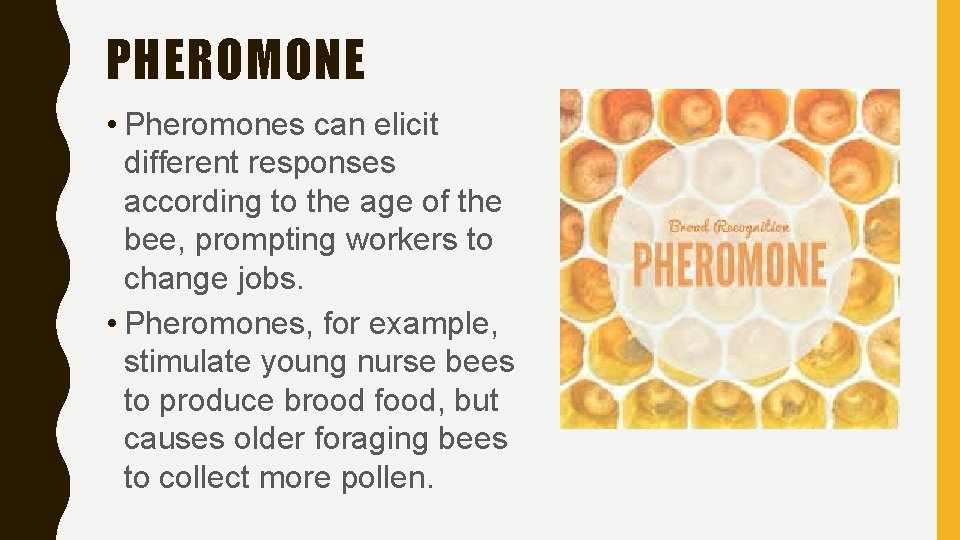 PHEROMONE

• Pheromones can elicit different responses according to the age of the bee, prompting workers to change jobs.

• Pheromones, for example, stimulate young nurse bees to produce brood food, but causes older foraging bees to collect more pollen.

Brood Recognition

PHEROMONE